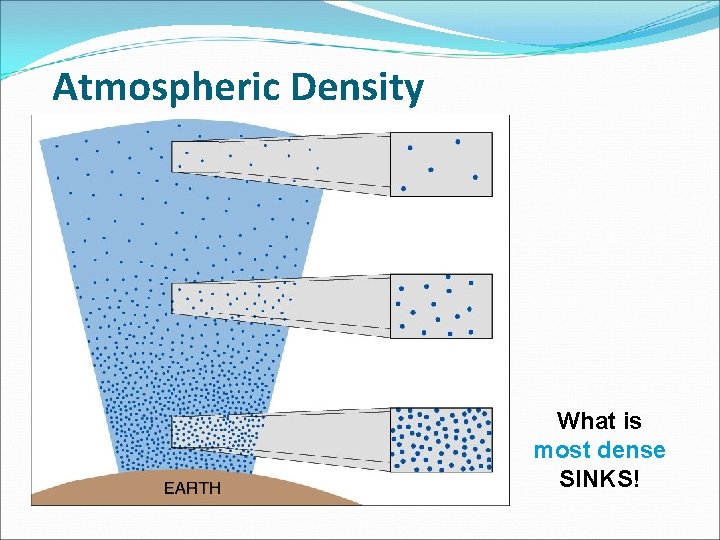 Atmospheric Density

EARTH

What is most dense SINKS!